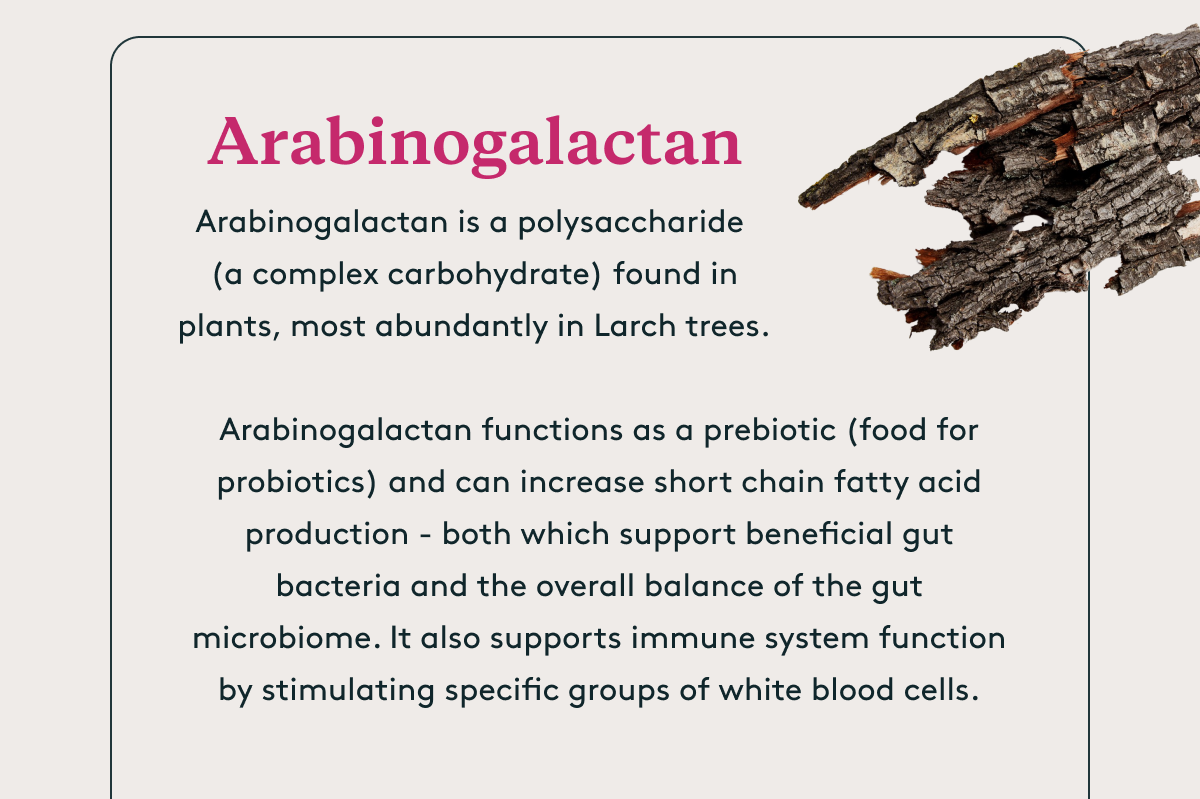 Arabinogalactan

Arabinogalactan is a polysaccharide (a complex carbohydrate) found in plants, most abundantly in Larch trees.

Arabinogalactan functions as a prebiotic (food for probiotics) and can increase short chain fatty acid production - both which support beneficial gut bacteria and the overall balance of the gut microbiome. It also supports immune system function by stimulating specific groups of white blood cells.